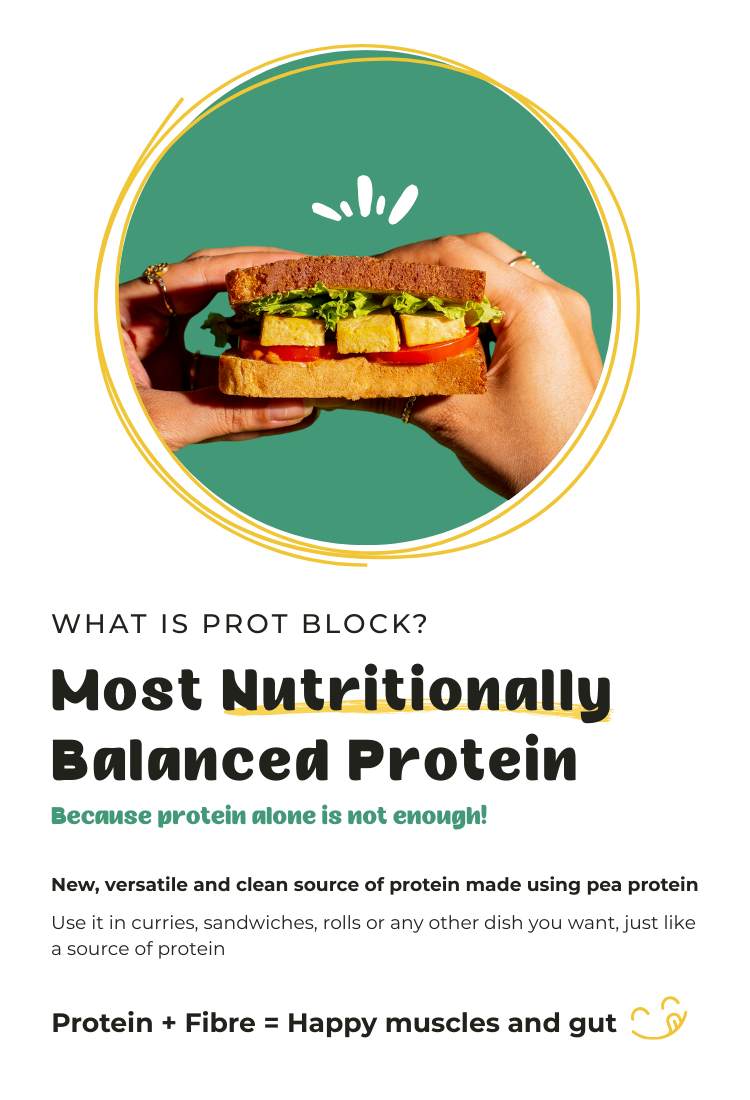 WHAT IS PROT BLOCK?

Most Nutritionally Balanced Protein

Because protein alone is not enough!

New, versatile and clean source of protein made using pea protein

Use it in curries, sandwiches, rolls or any other dish you want, just like a source of protein

Protein + Fibre = Happy muscles and gut